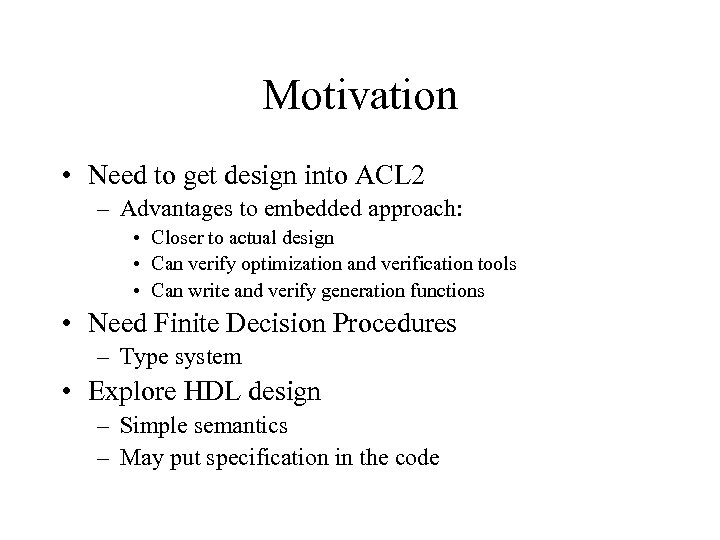 Motivation

• Need to get design into ACL2
– Advantages to embedded approach:
• Closer to actual design
• Can verify optimization and verification tools
• Can write and verify generation functions
• Need Finite Decision Procedures
– Type system
• Explore HDL design
– Simple semantics
– May put specification in the code